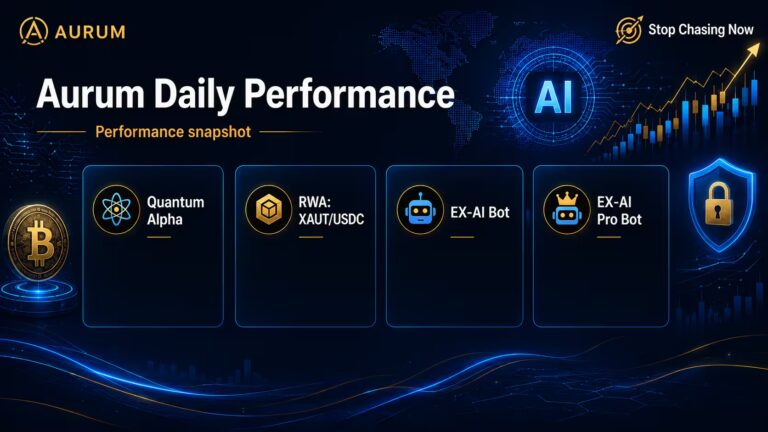 AURUM

Stop Chasing Now

Aurum Daily Performance

Performance snapshot

AI

Quantum Alpha

RWA: XAUT/USDC

EX-AI Bot

EX-AI Pro Bot